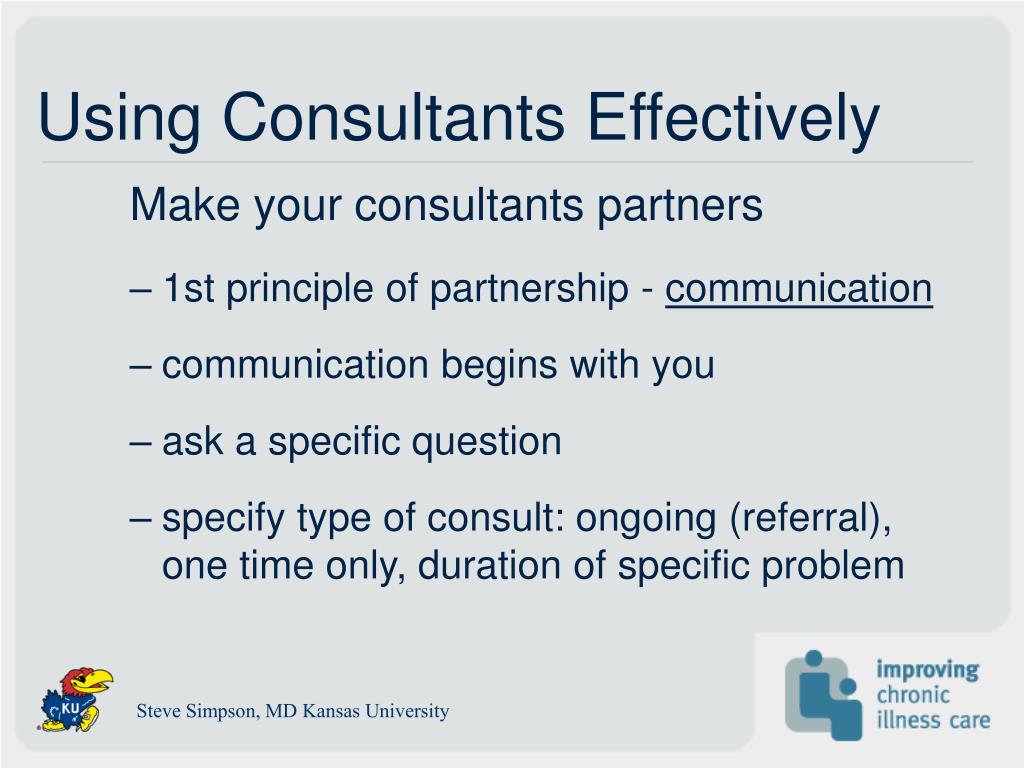 Using Consultants Effectively

Make your consultants partners

– 1st principle of partnership - communication

– communication begins with you

– ask a specific question

– specify type of consult: ongoing (referral), one time only, duration of specific problem

KU

Steve Simpson, MD Kansas University

improving chronic illness care